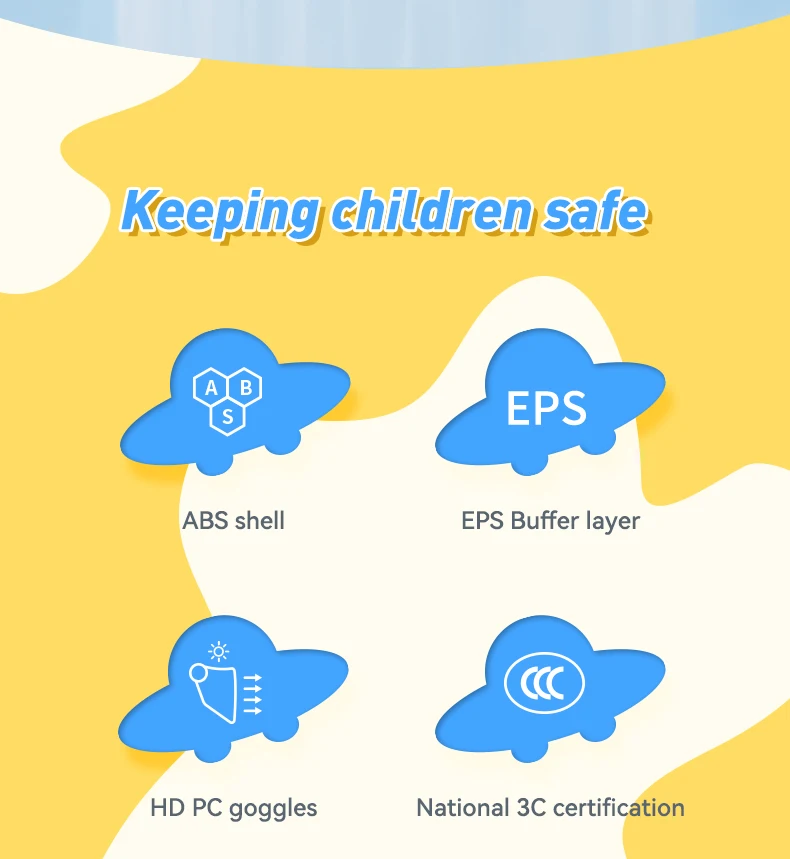 Keeping children safe

A B S

ABS shell

EPS

EPS Buffer layer

HD PC goggles

CCC

National 3C certification